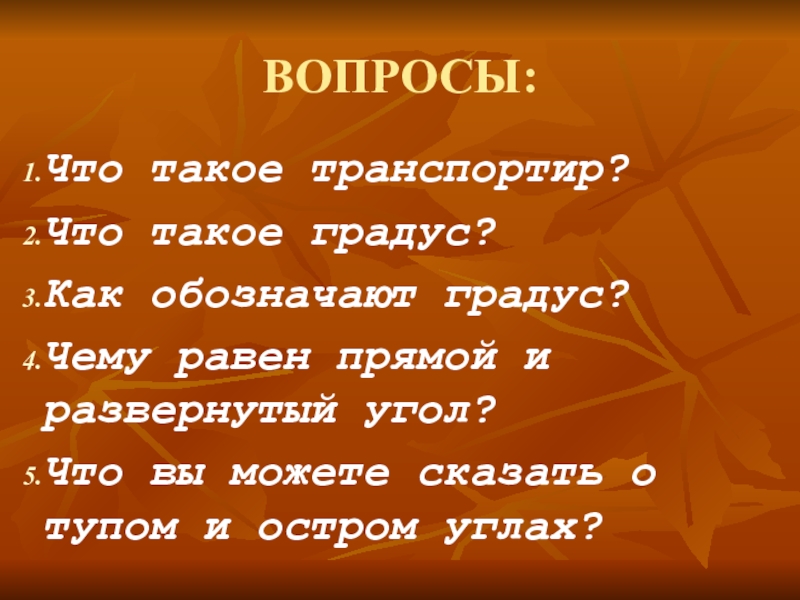 ВОПРОСЫ:

1. Что такое транспортир?

2. Что такое градус?

3. Как обозначают градус?

4. Чему равен прямой и развернутый угол?

5. Что вы можете сказать о тупом и остром углах?